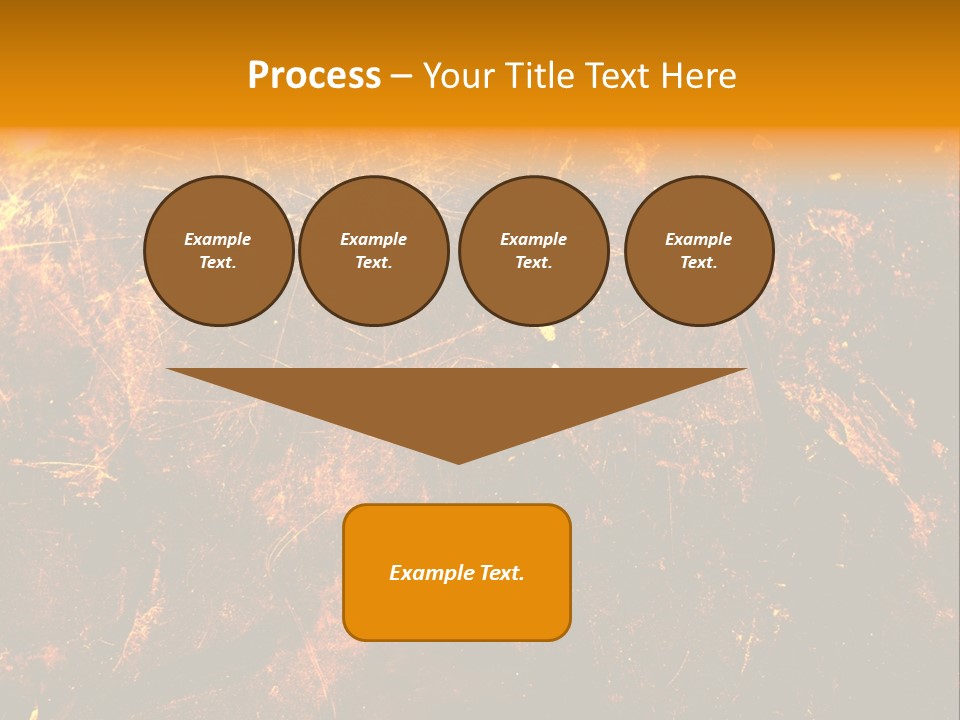 Process – Your Title Text Here

Example Text.

Example Text.

Example Text.

Example Text.

Example Text.